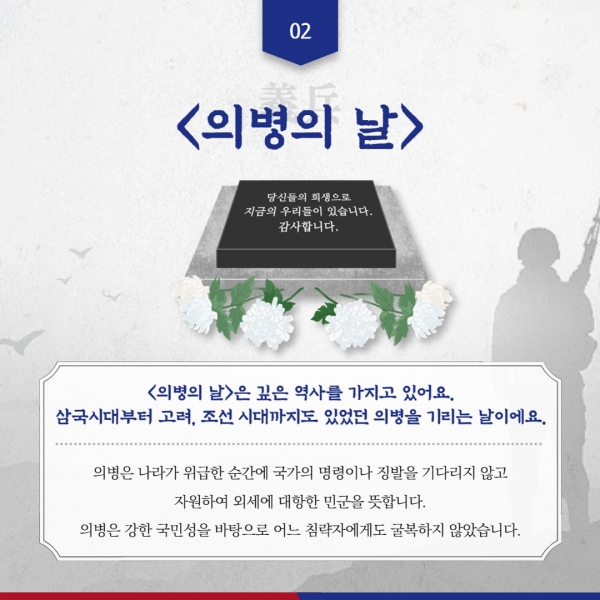 02

義兵

<의병의 날>

당신들의 희생으로
지금의 우리들이 있습니다.
감사합니다.

<의병의 날>은 깊은 역사를 가지고 있어요.
삼국시대부터 고려, 조선 시대까지도 있었던 의병을 기리는 날이에요.

의병은 나라가 위급한 순간에 국가의 명령이나 징발을 기다리지 않고
자원하여 외세에 대항한 민군을 뜻합니다.
의병은 강한 국민성을 바탕으로 어느 침략자에게도 굴복하지 않았습니다.